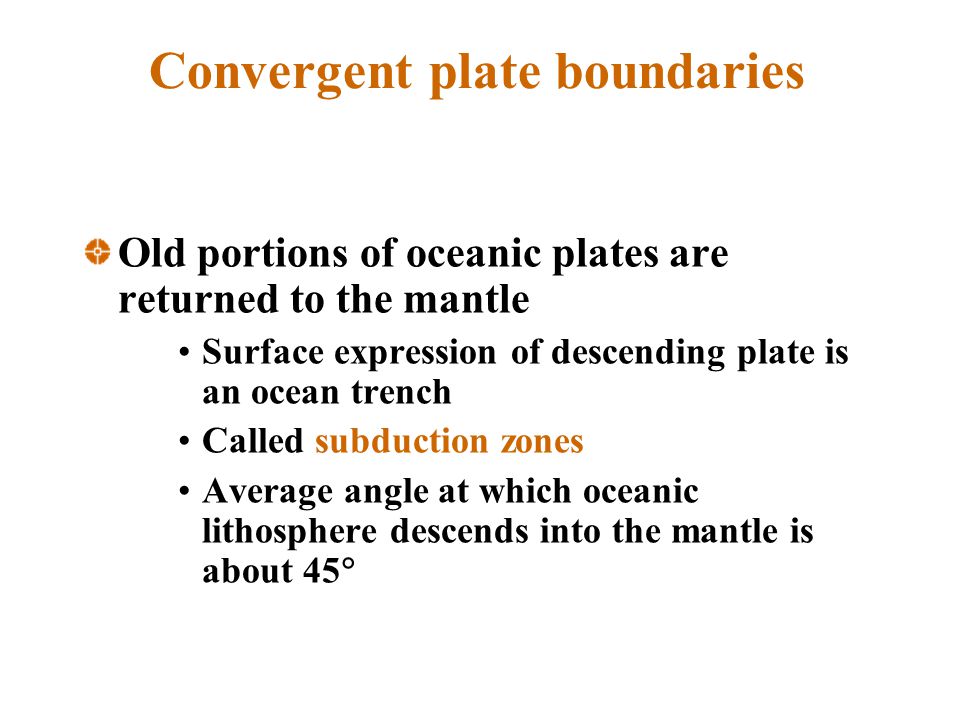 Convergent plate boundaries

Old portions of oceanic plates are returned to the mantle

• Surface expression of descending plate is an ocean trench

• Called subduction zones

• Average angle at which oceanic lithosphere descends into the mantle is about 45°